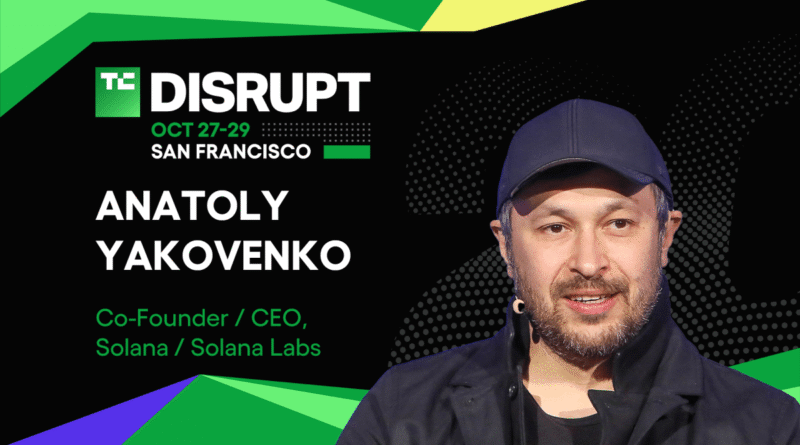 TC DISRUPT
OCT 27-29
SAN FRANCISCO

ANATOLY YAKOVENKO

Co-Founder / CEO, Solana / Solana Labs